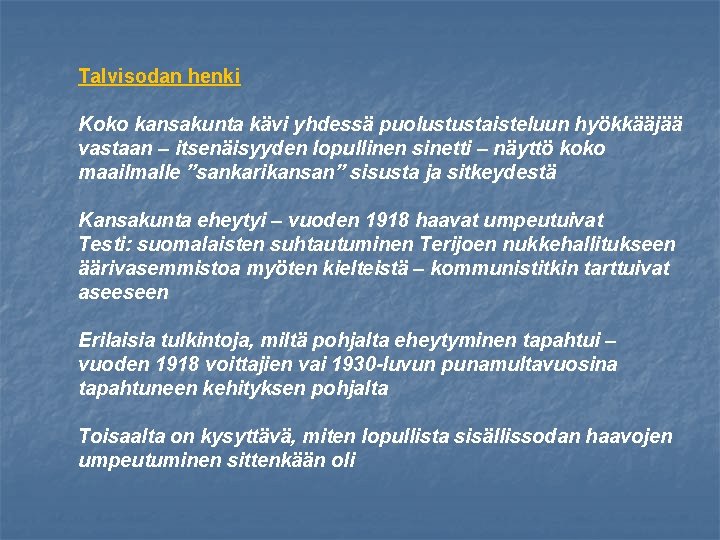 Talvisodan henki

Koko kansakunta kävi yhdessä puolustustaisteluun hyökkääjää vastaan – itsenäisyyden lopullinen sinetti – näyttö koko maailmalle ”sankarikansan” sisusta ja sitkeydestä

Kansakunta eheytyi – vuoden 1918 haavat umpeutuivat
Testi: suomalaisten suhtautuminen Terijoen nukkehallitukseen äärivasemmistoa myöten kielteistä – kommunistitkin tarttuivat aseeseen

Erilaisia tulkintoja, miltä pohjalta eheytyminen tapahtui – vuoden 1918 voittajien vai 1930-luvun punamultavuosina tapahtuneen kehityksen pohjalta

Toisaalta on kysyttävä, miten lopullista sisällissodan haavojen umpeutuminen sittenkään oli